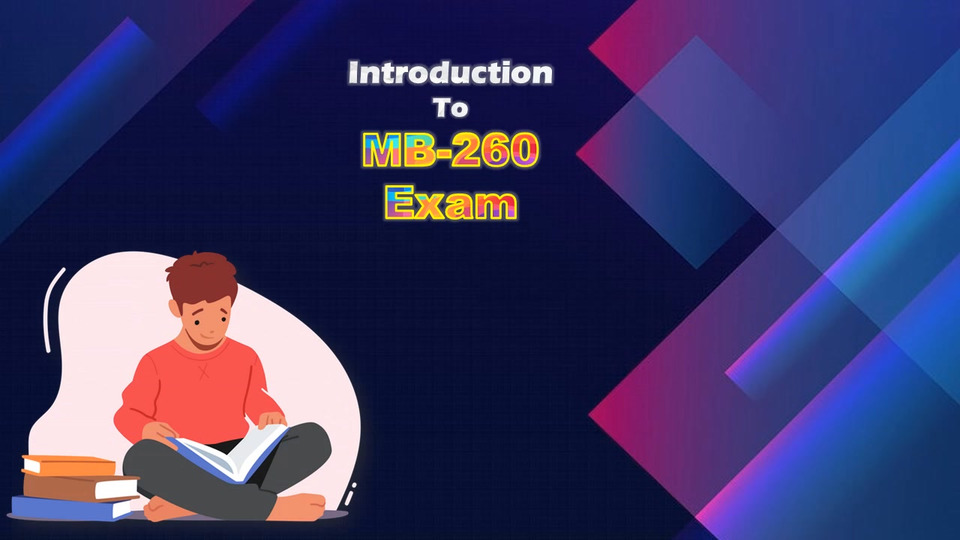 Introduction
To
MB-260
Exam